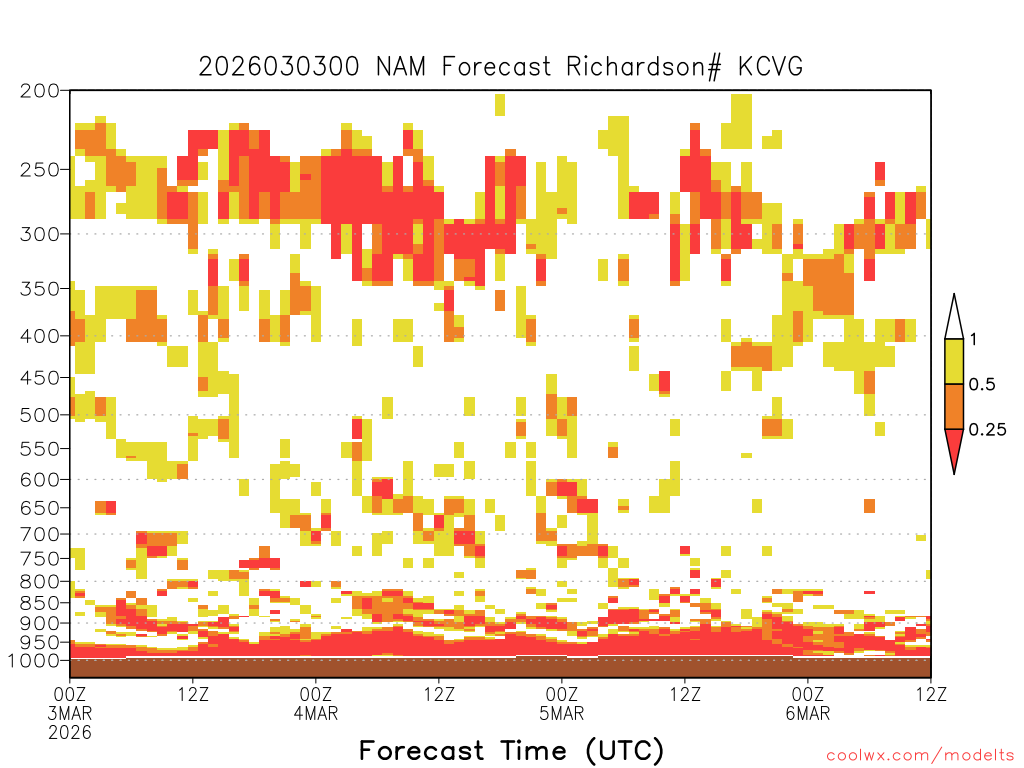 2026030300 NAM Forecast Richardson# KCVG

200
250
300
350
400
450
500
550
600
650
700
750
800
850
900
950
1000

1
0.5
0.25

00Z
3MAR
2026
12Z
00Z
4MAR
12Z
00Z
5MAR
12Z
00Z
6MAR
12Z

Forecast Time (UTC)

coolwx.com/modelts